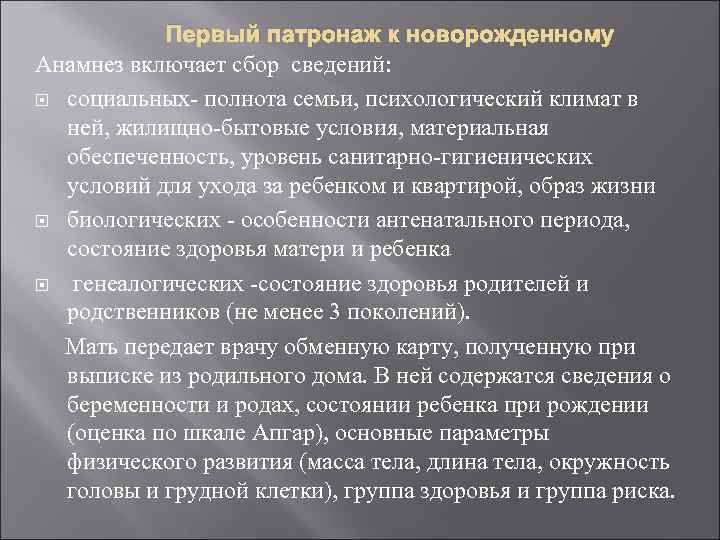 Первый патронаж к новорожденному

Анамнез включает сбор сведений:

социальных- полнота семьи, психологический климат в ней, жилищно-бытовые условия, материальная обеспеченность, уровень санитарно-гигиенических условий для ухода за ребенком и квартирой, образ жизни

биологических - особенности антенатального периода, состояние здоровья матери и ребенка

генеалогических -состояние здоровья родителей и родственников (не менее 3 поколений).

Мать передает врачу обменную карту, полученную при выписке из родильного дома. В ней содержатся сведения о беременности и родах, состоянии ребенка при рождении (оценка по шкале Апгар), основные параметры физического развития (масса тела, длина тела, окружность головы и грудной клетки), группа здоровья и группа риска.